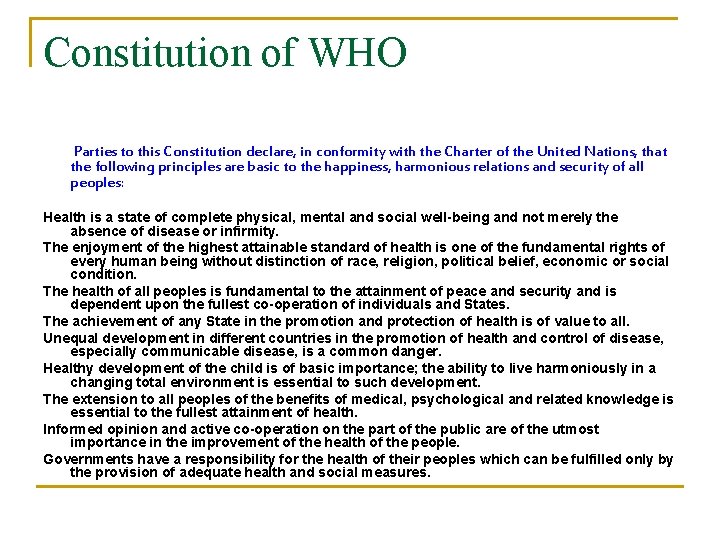 Constitution of WHO

Parties to this Constitution declare, in conformity with the Charter of the United Nations, that the following principles are basic to the happiness, harmonious relations and security of all peoples:

Health is a state of complete physical, mental and social well-being and not merely the absence of disease or infirmity.

The enjoyment of the highest attainable standard of health is one of the fundamental rights of every human being without distinction of race, religion, political belief, economic or social condition.

The health of all peoples is fundamental to the attainment of peace and security and is dependent upon the fullest co-operation of individuals and States.

The achievement of any State in the promotion and protection of health is of value to all.

Unequal development in different countries in the promotion of health and control of disease, especially communicable disease, is a common danger.

Healthy development of the child is of basic importance; the ability to live harmoniously in a changing total environment is essential to such development.

The extension to all peoples of the benefits of medical, psychological and related knowledge is essential to the fullest attainment of health.

Informed opinion and active co-operation on the part of the public are of the utmost importance in the improvement of the health of the people.

Governments have a responsibility for the health of their peoples which can be fulfilled only by the provision of adequate health and social measures.